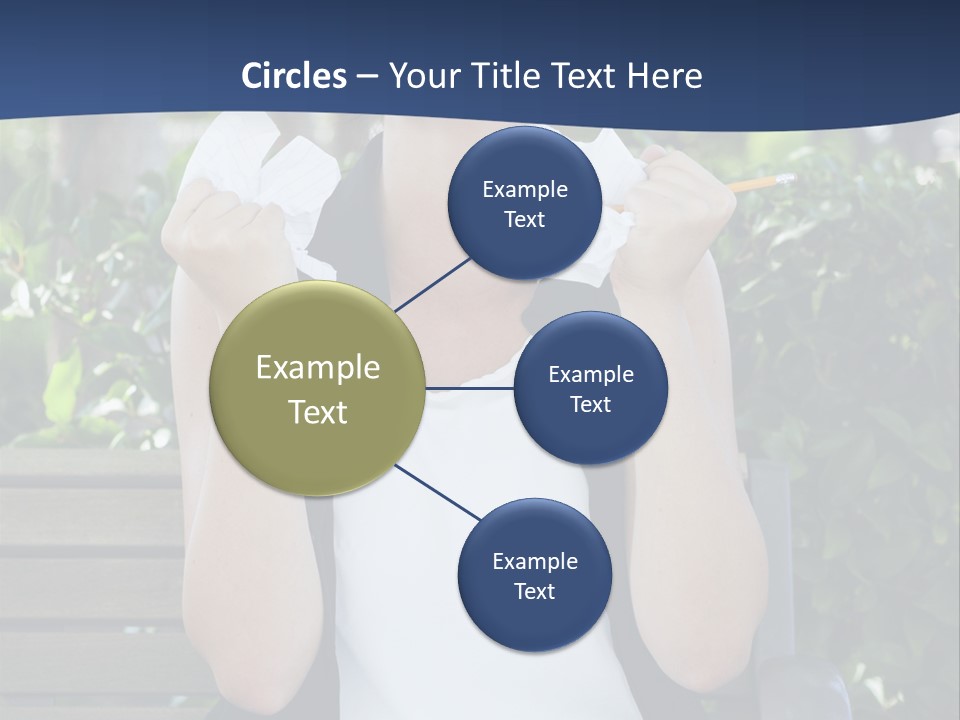 Circles – Your Title Text Here

Example Text

Example Text

Example Text

Example Text